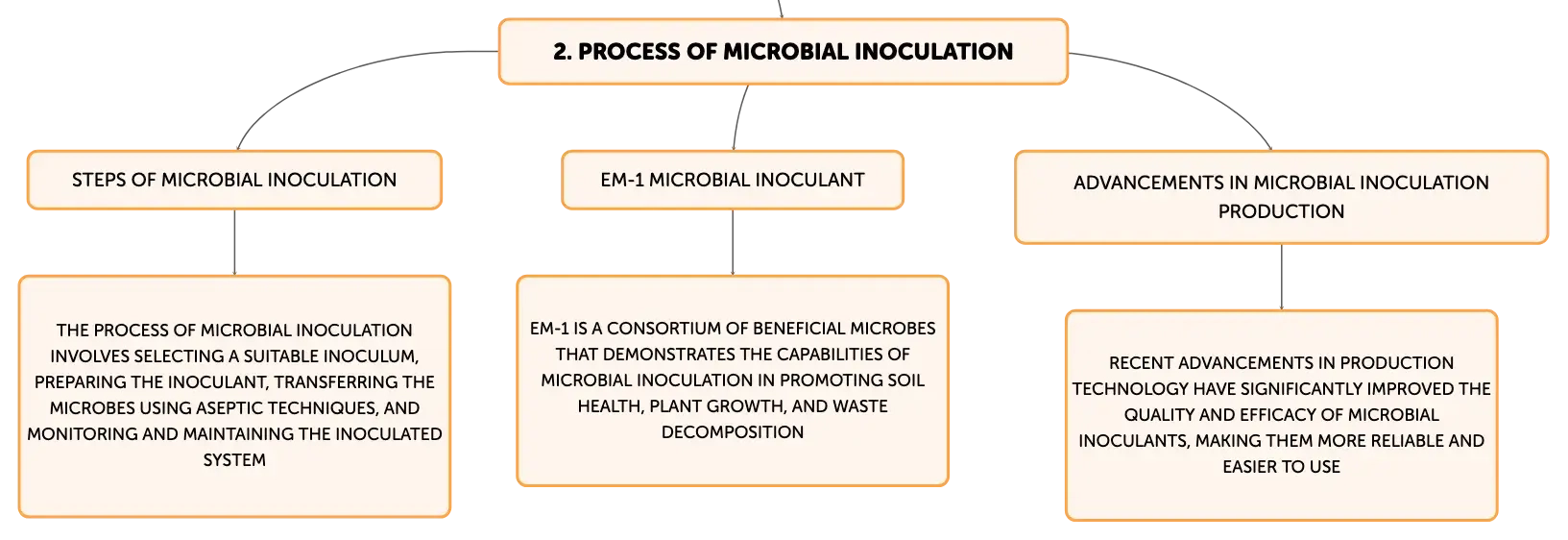 2. PROCESS OF MICROBIAL INOCULATION

STEPS OF MICROBIAL INOCULATION

THE PROCESS OF MICROBIAL INOCULATION INVOLVES SELECTING A SUITABLE INOCULUM, PREPARING THE INOCULANT, TRANSFERRING THE MICROBES USING ASEPTIC TECHNIQUES, AND MONITORING AND MAINTAINING THE INOCULATED SYSTEM

EM-1 MICROBIAL INOCULANT

EM-1 IS A CONSORTIUM OF BENEFICIAL MICROBES THAT DEMONSTRATES THE CAPABILITIES OF MICROBIAL INOCULATION IN PROMOTING SOIL HEALTH, PLANT GROWTH, AND WASTE DECOMPOSITION

ADVANCEMENTS IN MICROBIAL INOCULATION PRODUCTION

RECENT ADVANCEMENTS IN PRODUCTION TECHNOLOGY HAVE SIGNIFICANTLY IMPROVED THE QUALITY AND EFFICACY OF MICROBIAL INOCULANTS, MAKING THEM MORE RELIABLE AND EASIER TO USE